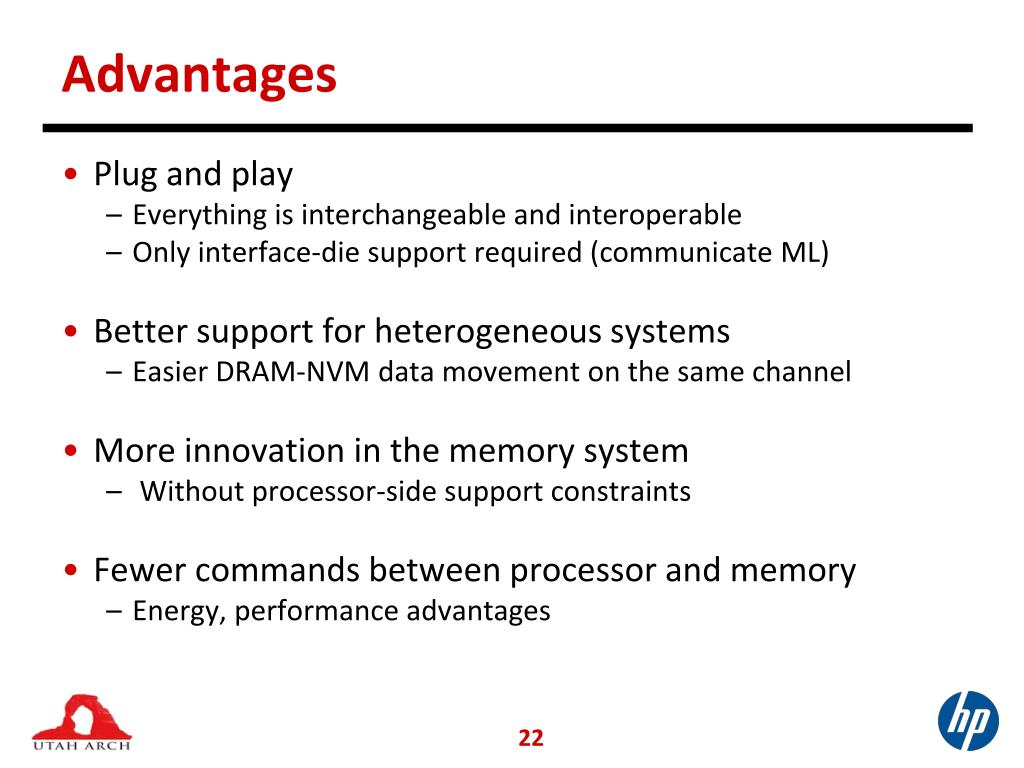 Advantages

• Plug and play
– Everything is interchangeable and interoperable
– Only interface-die support required (communicate ML)

• Better support for heterogeneous systems
– Easier DRAM-NVM data movement on the same channel

• More innovation in the memory system
– Without processor-side support constraints

• Fewer commands between processor and memory
– Energy, performance advantages

UTAH ARCH

22

hp